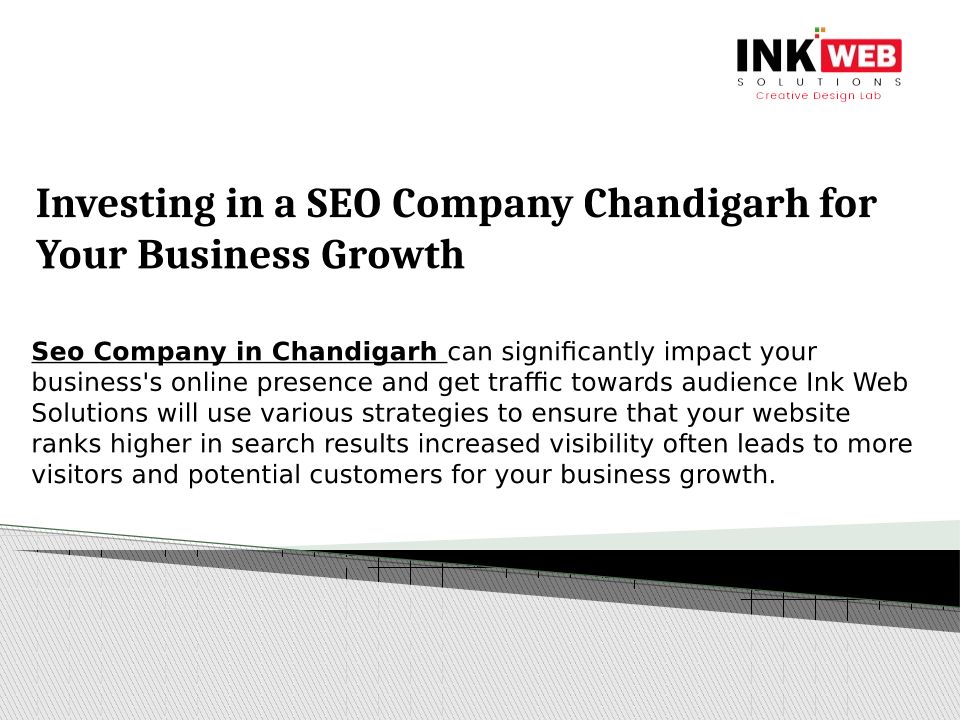 INK WEB
SOLUTIONS
Creative Design Lab

Investing in a SEO Company Chandigarh for Your Business Growth

Seo Company in Chandigarh can significantly impact your business's online presence and get traffic towards audience Ink Web Solutions will use various strategies to ensure that your website ranks higher in search results increased visibility often leads to more visitors and potential customers for your business growth.